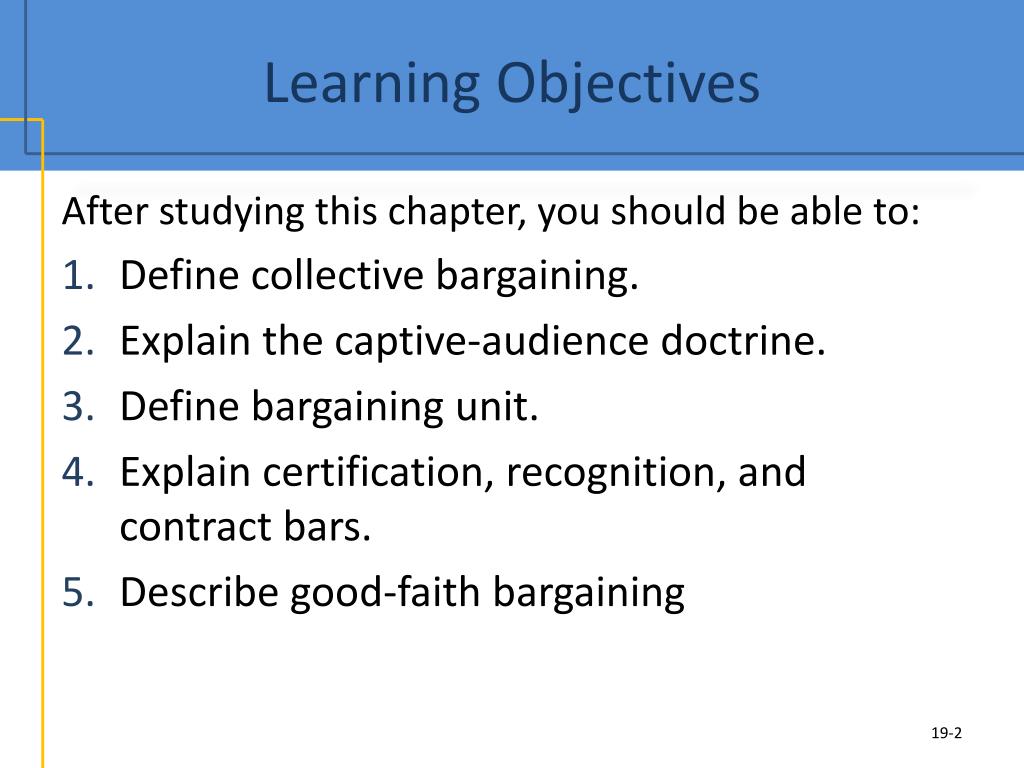 Learning Objectives

After studying this chapter, you should be able to:

1. Define collective bargaining.
2. Explain the captive-audience doctrine.
3. Define bargaining unit.
4. Explain certification, recognition, and contract bars.
5. Describe good-faith bargaining

19-2